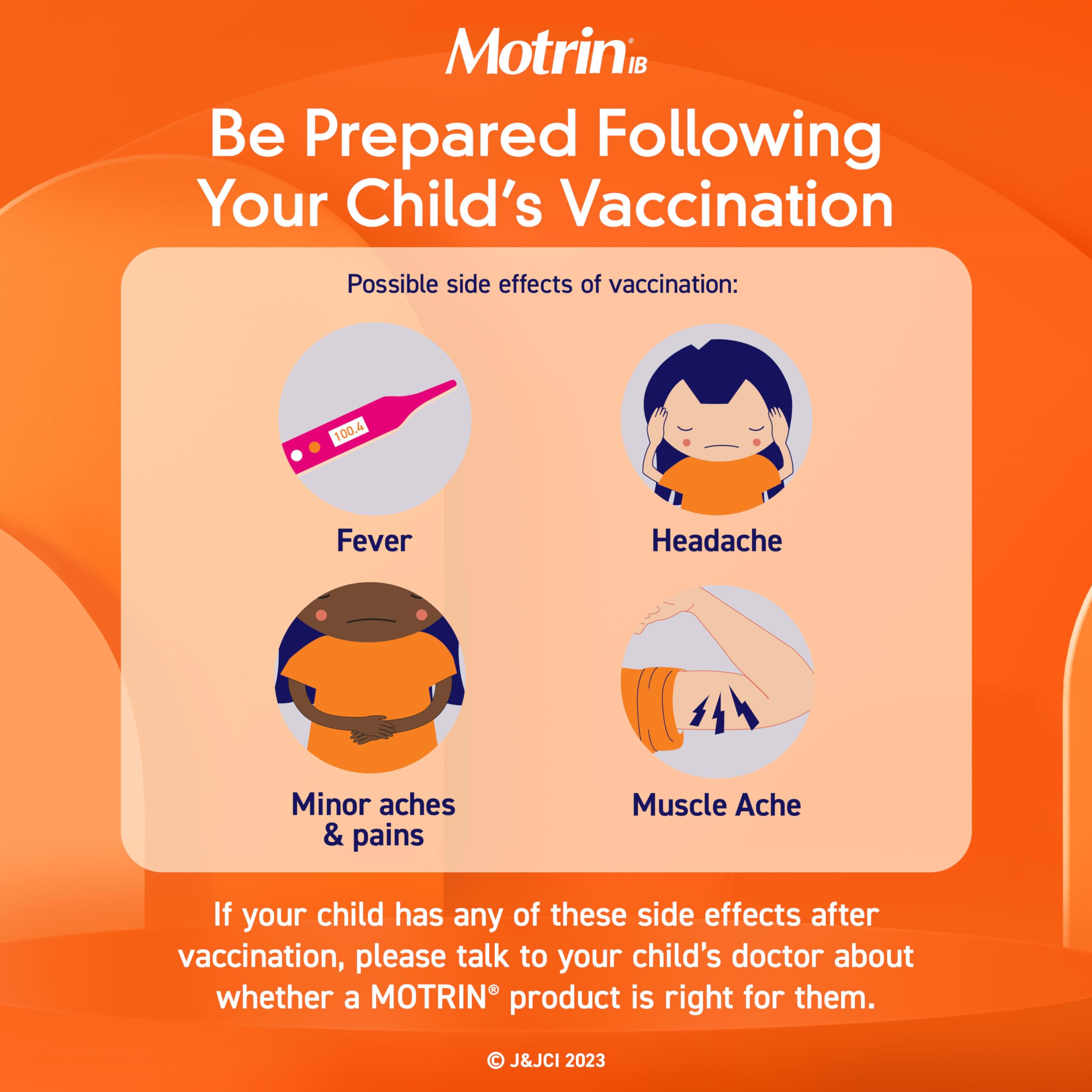 Motrin® IB

Be Prepared Following Your Child's Vaccination

Possible side effects of vaccination:

100.4

Fever

Headache

Minor aches & pains

Muscle Ache

If your child has any of these side effects after vaccination, please talk to your child's doctor about whether a MOTRIN® product is right for them.

© J&JCI 2023